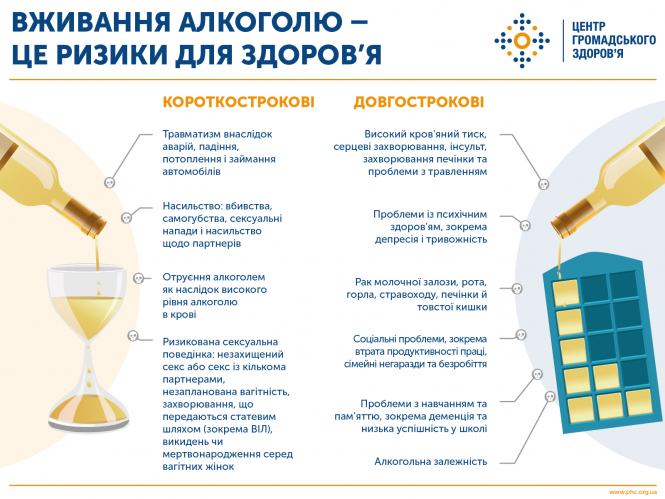 ВЖИВАННЯ АЛКОГОЛЮ – ЦЕ РИЗИКИ ДЛЯ ЗДОРОВ'Я

ЦЕНТР ГРОМАДСЬКОГО ЗДОРОВ'Я

КОРОТКОСТРОКОВІ

Травматизм внаслідок аварій, падіння, потоплення і займання автомобілів

Насильство: вбивства, самогубства, сексуальні напади і насильство щодо партнерів

Отруєння алкоголем як наслідок високого рівня алкоголю в крові

Ризикована сексуальна поведінка: незахищений секс або секс із кількома партнерами, незапланована вагітність, захворювання, що передаються статевим шляхом (зокрема ВІЛ), викидень чи мертвонародження серед вагітних жінок

ДОВГОСТРОКОВІ

Високий кров'яний тиск, серцеві захворювання, інсульт, захворювання печінки та проблеми з травленням

Проблеми із психічним здоров'ям, зокрема депресія і тривожність

Рак молочної залози, рота, горла, стравоходу, печінки й товстої кишки

Соціальні проблеми, зокрема втрата продуктивності праці, сімейні негаразди та безробіття

Проблеми з навчанням та пам'яттю, зокрема деменція та низька успішність у школі

Алкогольна залежність

www.phc.org.ua